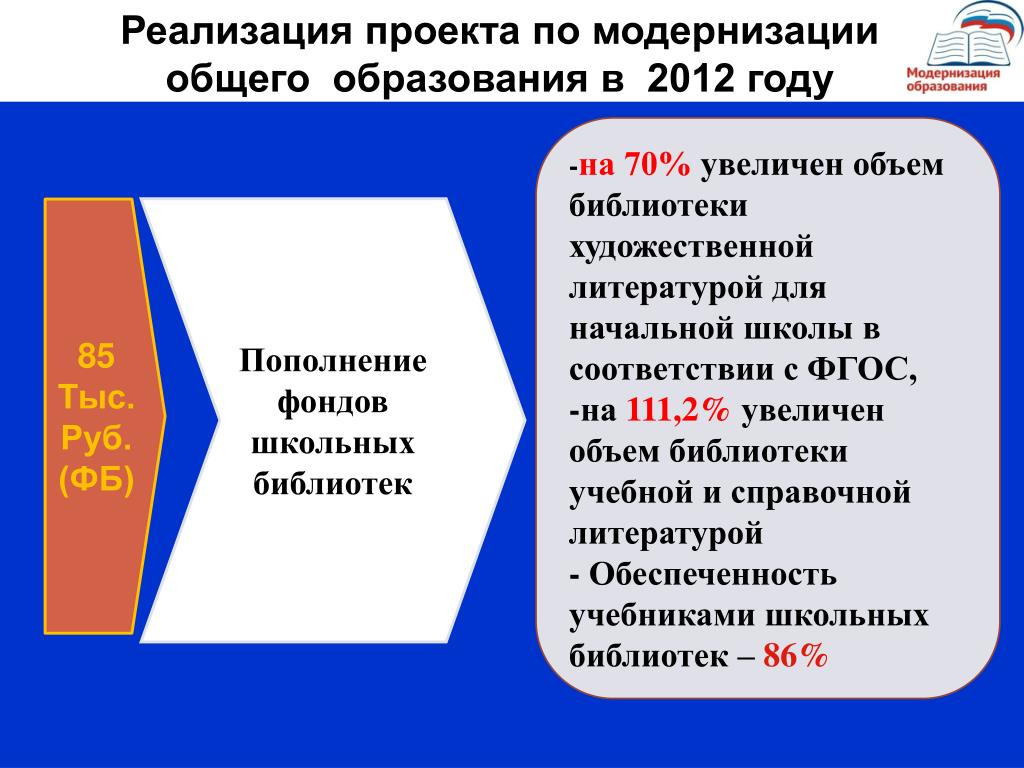 Реализация проекта по модернизации общего образования в 2012 году

Модернизация образования

85 Тыс. Руб. (ФБ)

Пополнение фондов школьных библиотек

-на 70% увеличен объем библиотеки художественной литературой для начальной школы в соответствии с ФГОС,
-на 111,2% увеличен объем библиотеки учебной и справочной литературой
- Обеспеченность учебниками школьных библиотек – 86%